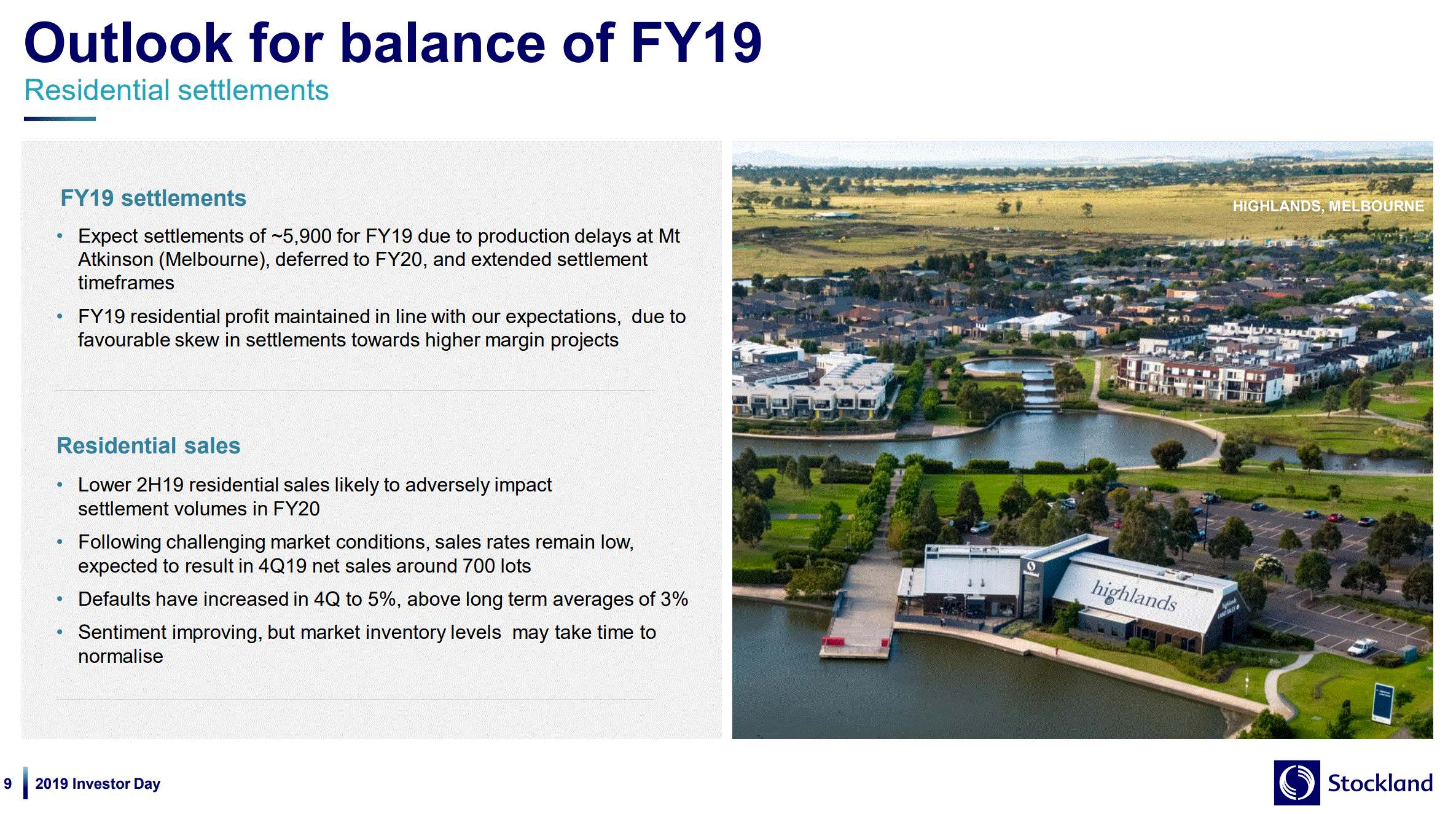 Outlook for balance of FY19
Residential settlements

FY19 settlements

• Expect settlements of ~5,900 for FY19 due to production delays at Mt Atkinson (Melbourne), deferred to FY20, and extended settlement timeframes
• FY19 residential profit maintained in line with our expectations, due to favourable skew in settlements towards higher margin projects

Residential sales

• Lower 2H19 residential sales likely to adversely impact settlement volumes in FY20
• Following challenging market conditions, sales rates remain low, expected to result in 4Q19 net sales around 700 lots
• Defaults have increased in 4Q to 5%, above long term averages of 3%
• Sentiment improving, but market inventory levels may take time to normalise

HIGHLANDS, MELBOURNE

highlands

9 2019 Investor Day

Stockland